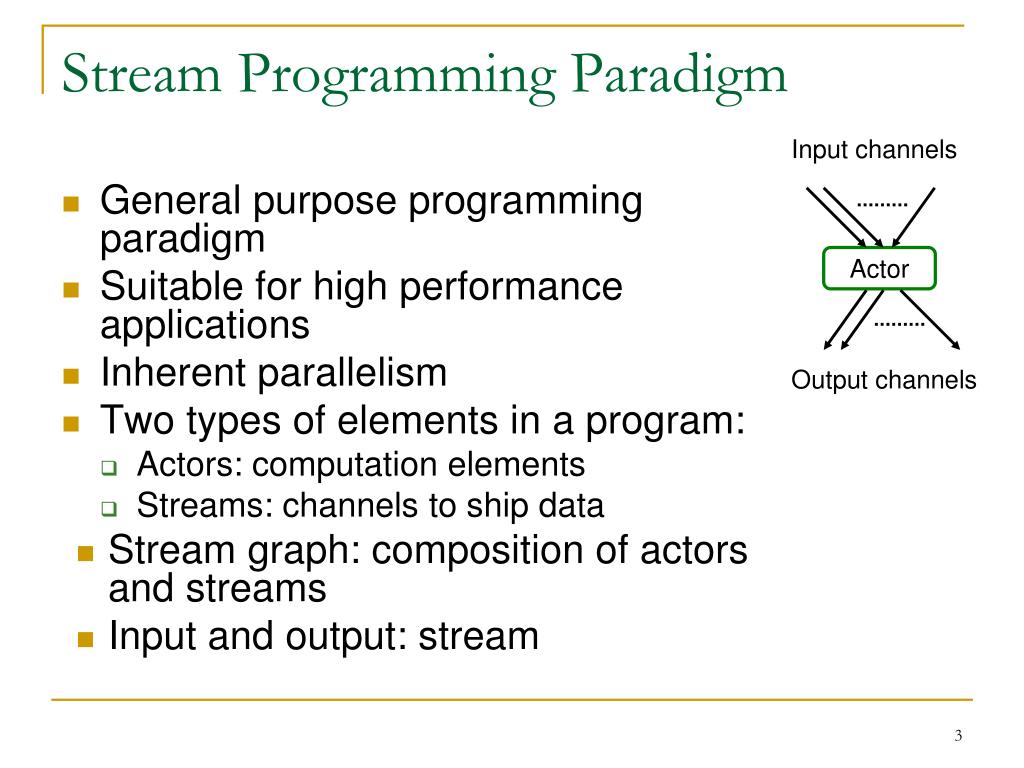 Stream Programming Paradigm

- General purpose programming paradigm
- Suitable for high performance applications
- Inherent parallelism
- Two types of elements in a program:
  - Actors: computation elements
  - Streams: channels to ship data
- Stream graph: composition of actors and streams
- Input and output: stream

Input channels
.........
Actor
.........
Output channels

3